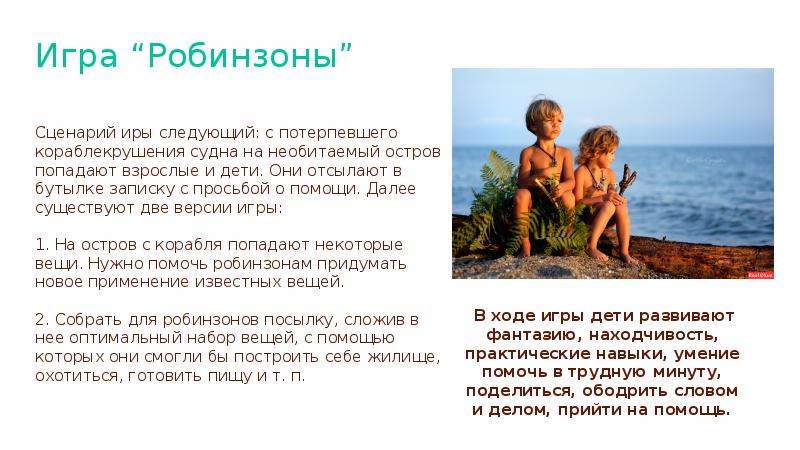 Игра “Робинзоны”

Сценарий иры следующий: с потерпевшего кораблекрушения судна на необитаемый остров попадают взрослые и дети. Они отсылают в бутылке записку с просьбой о помощи. Далее существуют две версии игры:

1. На остров с корабля попадают некоторые вещи. Нужно помочь робинзонам придумать новое применение известных вещей.

2. Собрать для робинзонов посылку, сложив в нее оптимальный набор вещей, с помощью которых они смогли бы построить себе жилище, охотиться, готовить пищу и т. п.

В ходе игры дети развивают фантазию, находчивость, практические навыки, умение помочь в трудную минуту, поделиться, ободрить словом и делом, прийти на помощь.